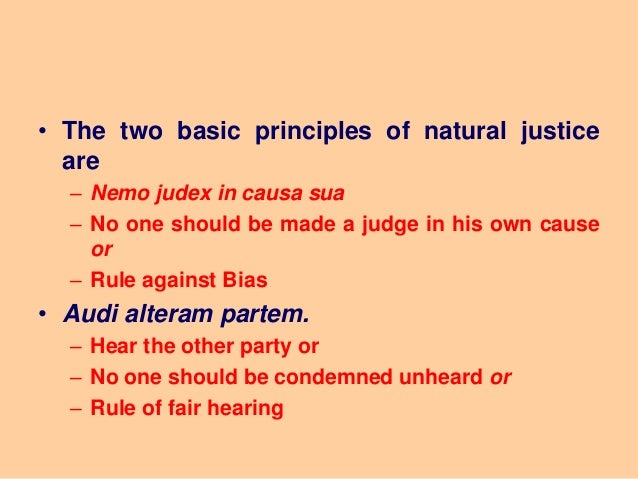 • The two basic principles of natural justice are
– Nemo judex in causa sua
– No one should be made a judge in his own cause or
– Rule against Bias
• Audi alteram partem.
– Hear the other party or
– No one should be condemned unheard or
– Rule of fair hearing